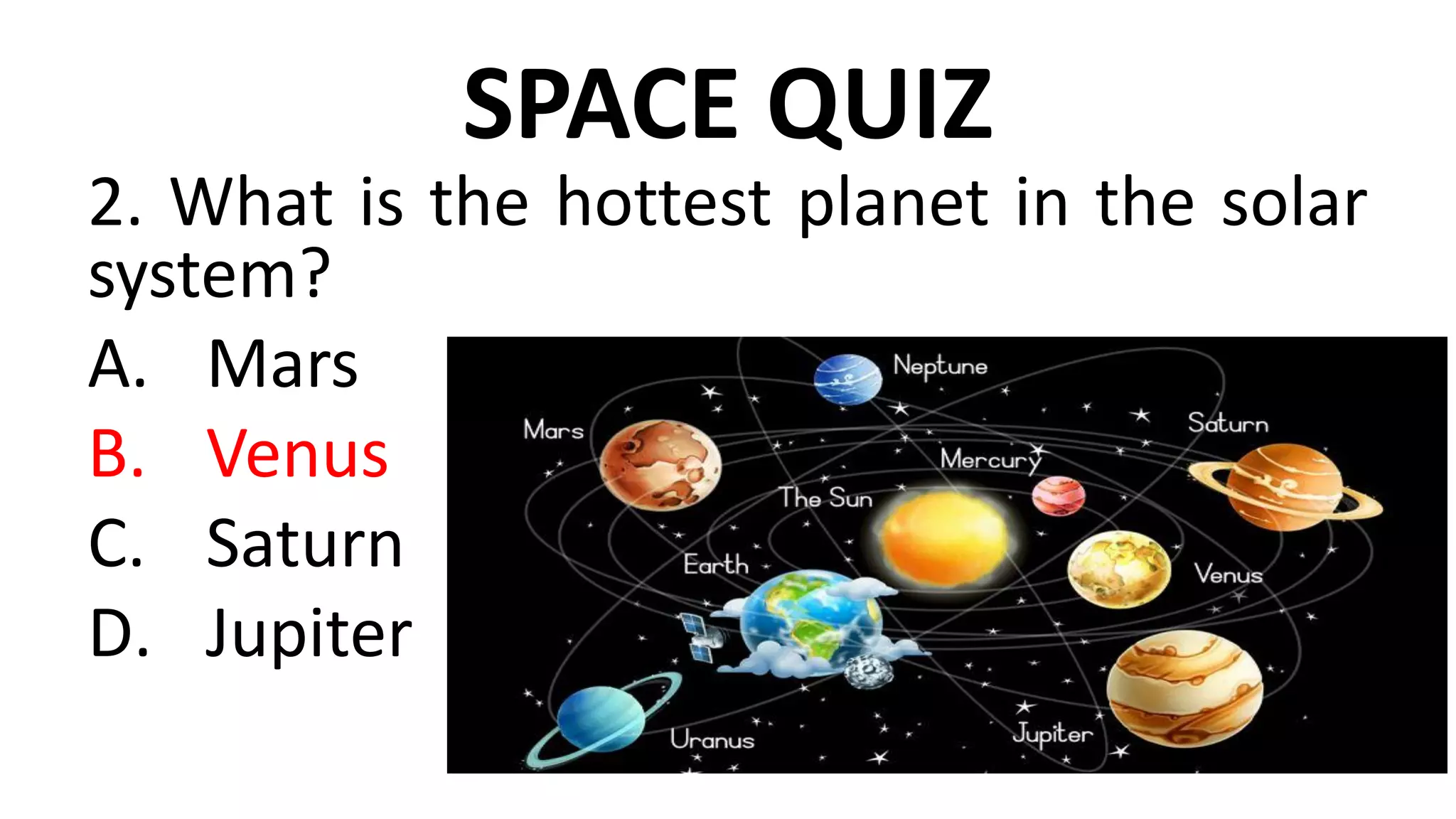 SPACE QUIZ

2. What is the hottest planet in the solar system?

A. Mars
B. Venus
C. Saturn
D. Jupiter

Neptune
Mars
Saturn
Mercury
The Sun
Earth
Venus
Uranus
Jupiter